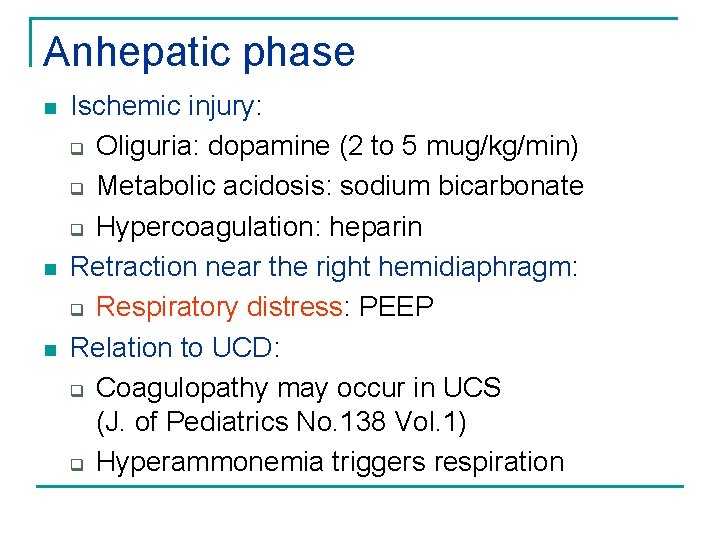 Anhepatic phase

Ischemic injury:

Oliguria: dopamine (2 to 5 mug/kg/min)

Metabolic acidosis: sodium bicarbonate

Hypercoagulation: heparin

Retraction near the right hemidiaphragm:

Respiratory distress: PEEP

Relation to UCD:

Coagulopathy may occur in UCS (J. of Pediatrics No.138 Vol.1)

Hyperammonemia triggers respiration